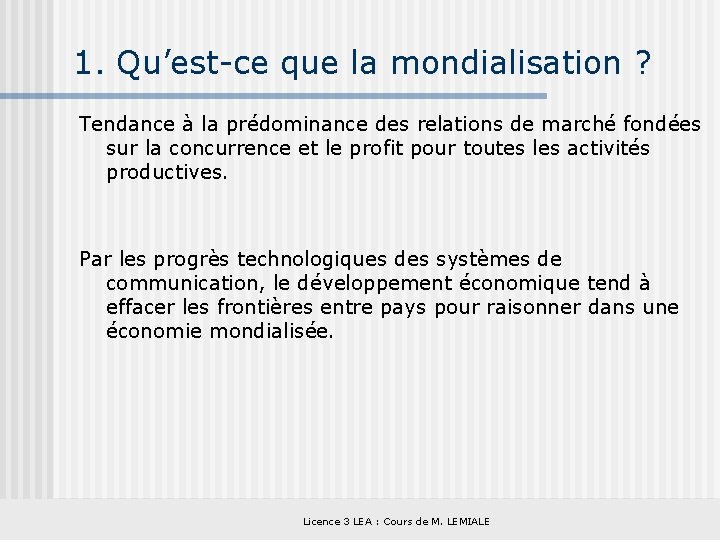 1. Qu’est-ce que la mondialisation ?

Tendance à la prédominance des relations de marché fondées sur la concurrence et le profit pour toutes les activités productives.

Par les progrès technologiques des systèmes de communication, le développement économique tend à effacer les frontières entre pays pour raisonner dans une économie mondialisée.

Licence 3 LEA : Cours de M. LEMIALE